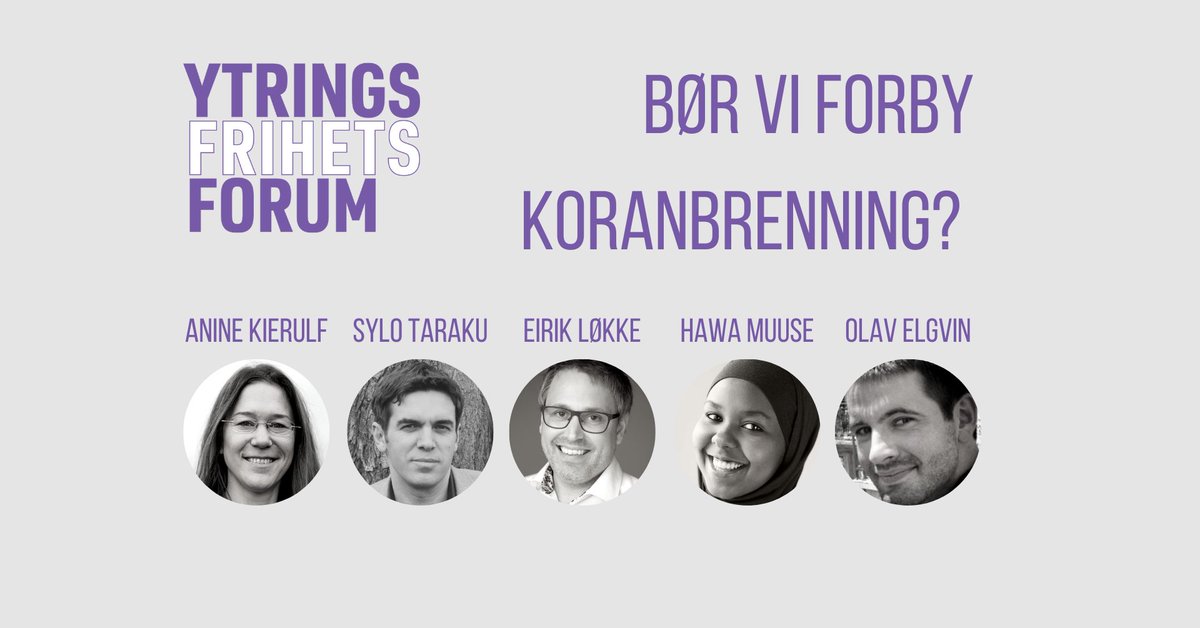 YTRINGS
FRIHETS
FORUM

BØR VI FORBY
KORANBRENNING?

ANINE KIERULF SYLO TARAKU EIRIK LØKKE HAWA MUUSE OLAV ELGVIN